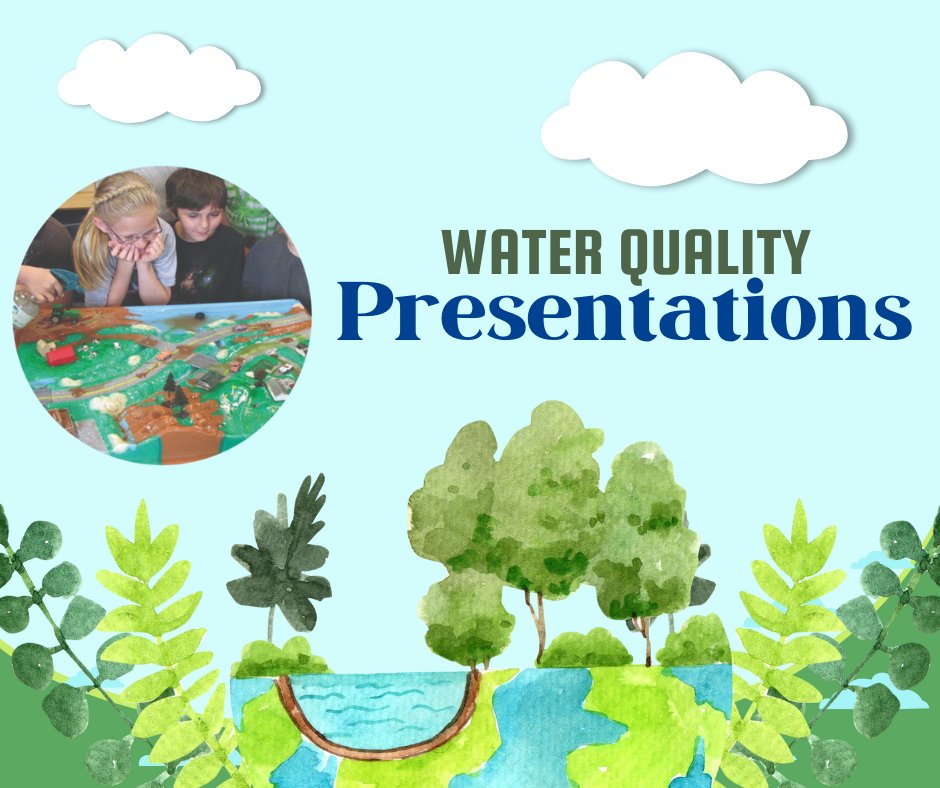 WATER QUALITY
Presentations